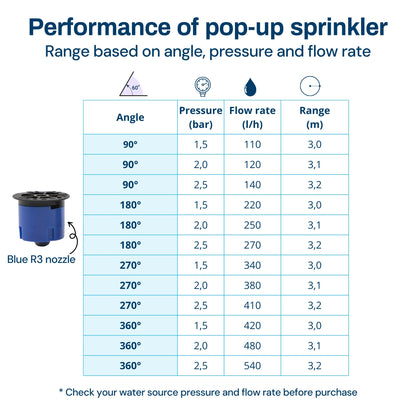 Performance of pop-up sprinkler

Range based on angle, pressure and flow rate

60°

| Angle | Pressure (bar) | Flow rate (l/h) | Range (m) |
|---|---|---|---|
| 90° | 1,5 | 110 | 3,0 |
| 90° | 2,0 | 120 | 3,1 |
| 90° | 2,5 | 140 | 3,2 |
| 180° | 1,5 | 220 | 3,0 |
| 180° | 2,0 | 250 | 3,1 |
| 180° | 2,5 | 270 | 3,2 |
| 270° | 1,5 | 340 | 3,0 |
| 270° | 2,0 | 380 | 3,1 |
| 270° | 2,5 | 410 | 3,2 |
| 360° | 1,5 | 420 | 3,0 |
| 360° | 2,0 | 480 | 3,1 |
| 360° | 2,5 | 540 | 3,2 |

Blue R3 nozzle

* Check your water source pressure and flow rate before purchase